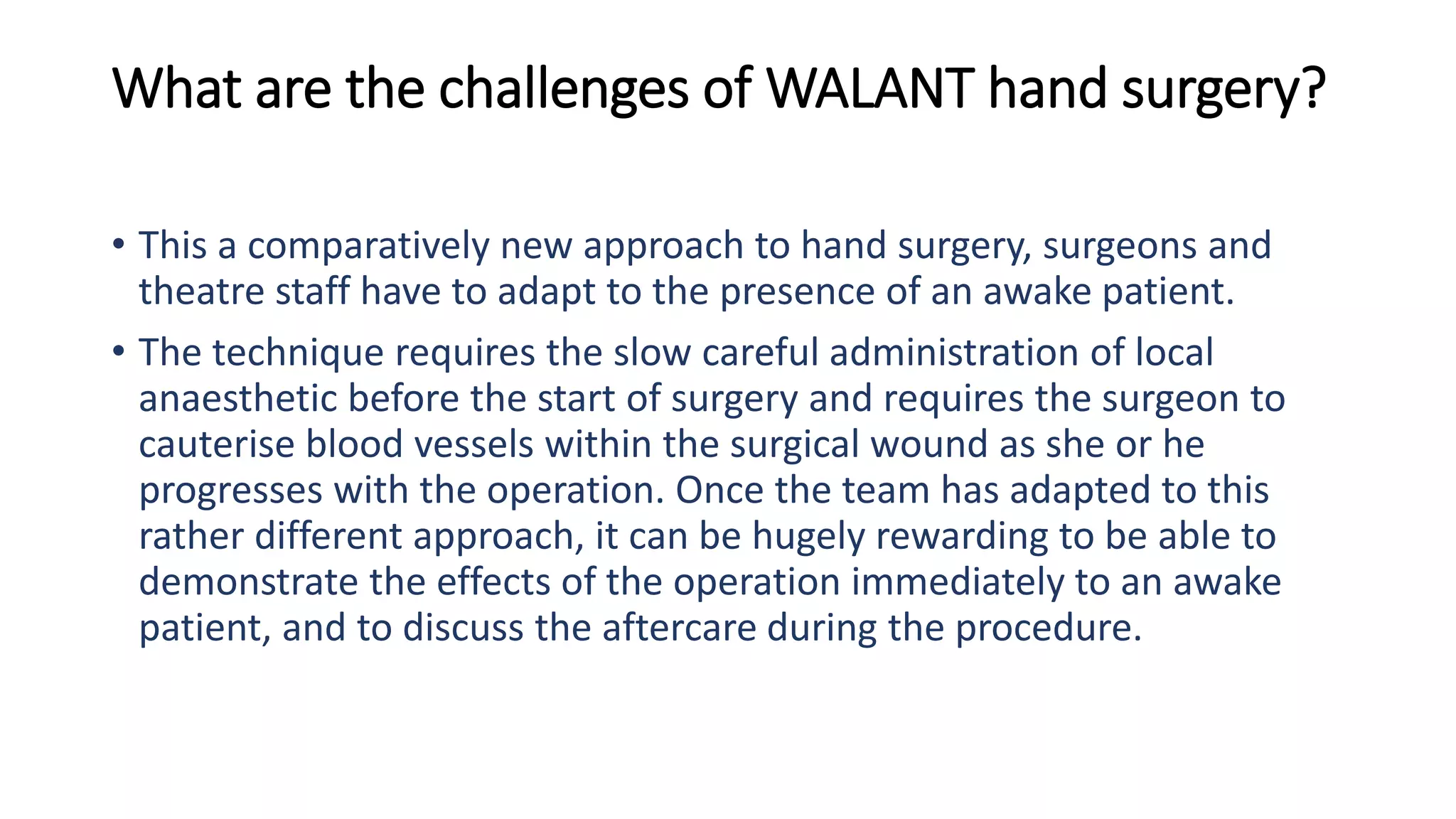 What are the challenges of WALANT hand surgery?

• This a comparatively new approach to hand surgery, surgeons and theatre staff have to adapt to the presence of an awake patient.

• The technique requires the slow careful administration of local anaesthetic before the start of surgery and requires the surgeon to cauterise blood vessels within the surgical wound as she or he progresses with the operation. Once the team has adapted to this rather different approach, it can be hugely rewarding to be able to demonstrate the effects of the operation immediately to an awake patient, and to discuss the aftercare during the procedure.